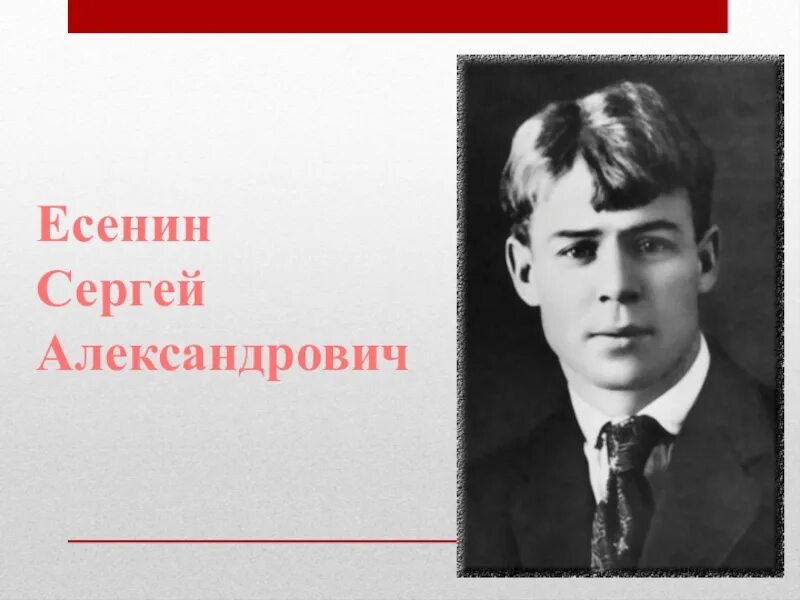 Есенин
Сергей
Александрович